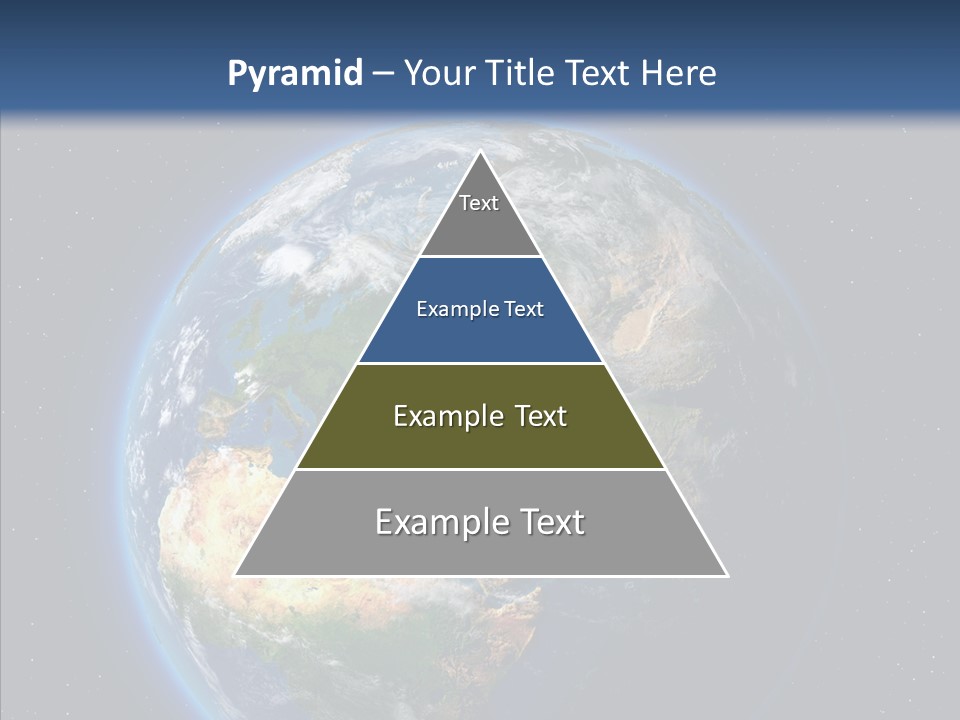 Pyramid – Your Title Text Here

Text

Example Text

Example Text

Example Text